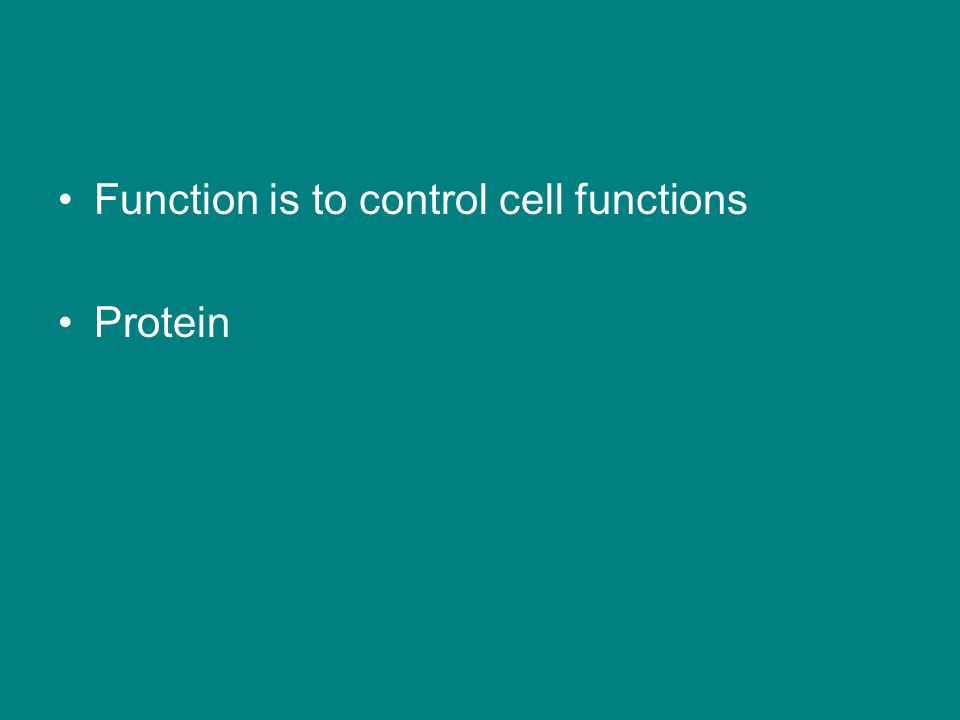 • Function is to control cell functions

• Protein